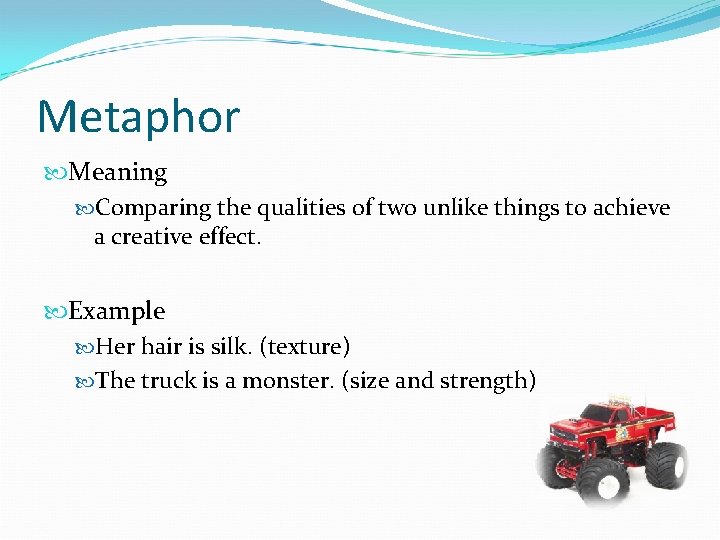 Metaphor

Meaning

Comparing the qualities of two unlike things to achieve a creative effect.

Example

Her hair is silk. (texture)

The truck is a monster. (size and strength)